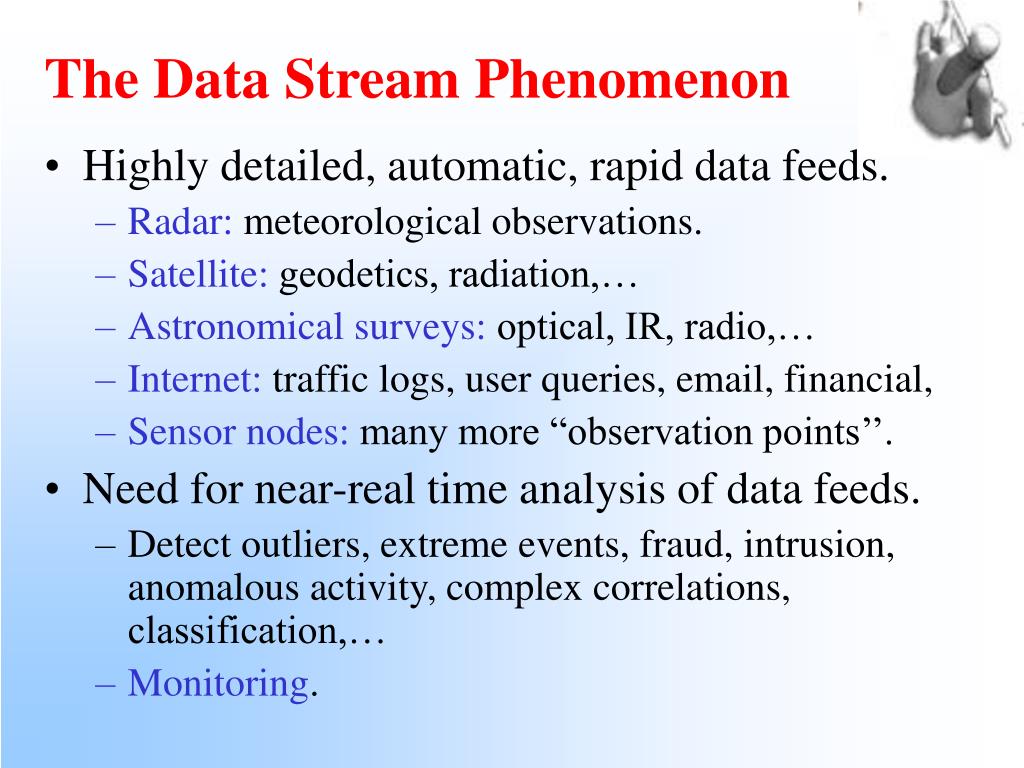 The Data Stream Phenomenon

• Highly detailed, automatic, rapid data feeds.
  – Radar: meteorological observations.
  – Satellite: geodetics, radiation,…
  – Astronomical surveys: optical, IR, radio,…
  – Internet: traffic logs, user queries, email, financial,
  – Sensor nodes: many more “observation points”.
• Need for near-real time analysis of data feeds.
  – Detect outliers, extreme events, fraud, intrusion, anomalous activity, complex correlations, classification,…
  – Monitoring.